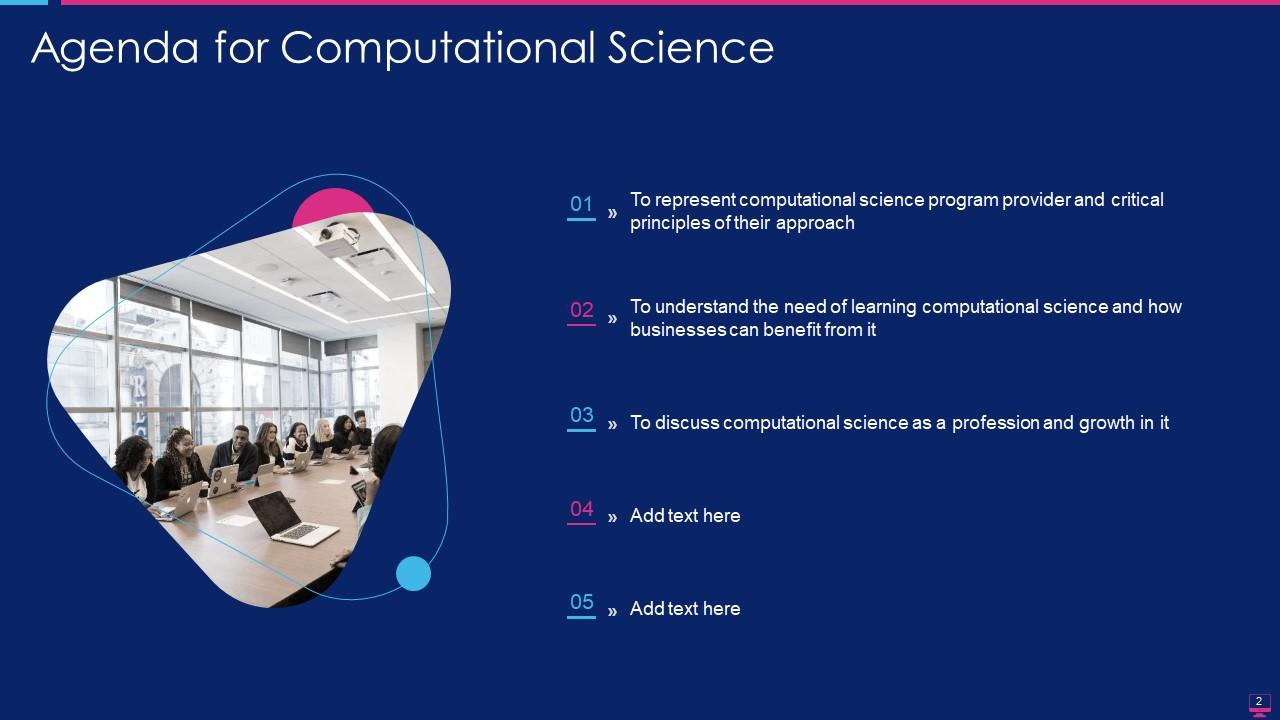 Agenda for Computational Science

01 » To represent computational science program provider and critical principles of their approach

02 » To understand the need of learning computational science and how businesses can benefit from it

03 » To discuss computational science as a profession and growth in it

04 » Add text here

05 » Add text here

2